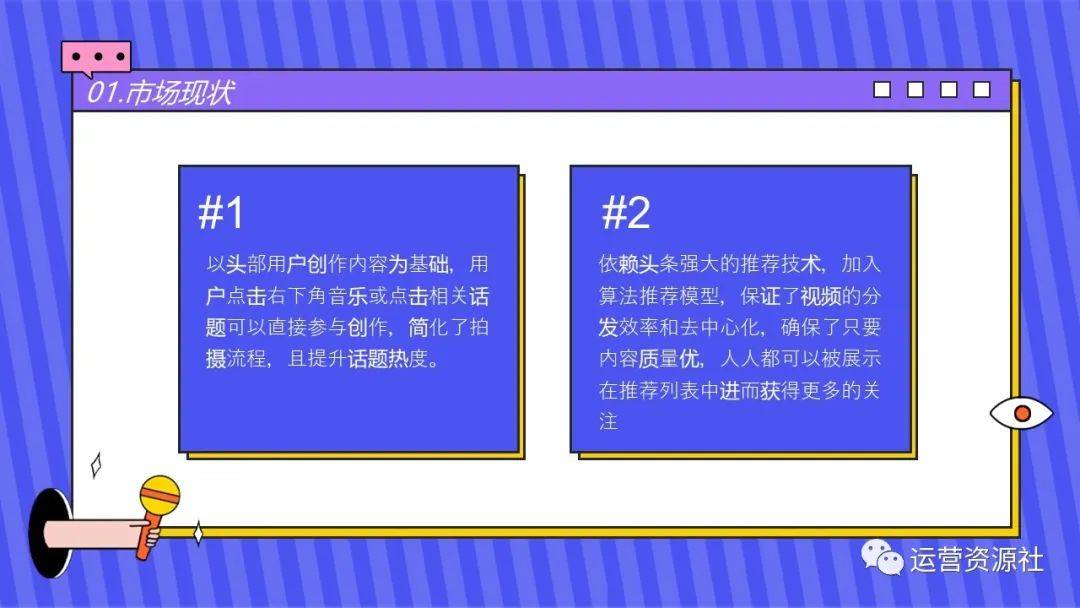 01.市场现状

#1

以头部用户创作内容为基础，用户点击右下角音乐或点击相关话题可以直接参与创作，简化了拍摄流程，且提升话题热度。

#2

依赖头条强大的推荐技术，加入算法推荐模型，保证了视频的分发效率和去中心化，确保了只要内容质量优，人人都可以被展示在推荐列表中进而获得更多的关注

运营资源社